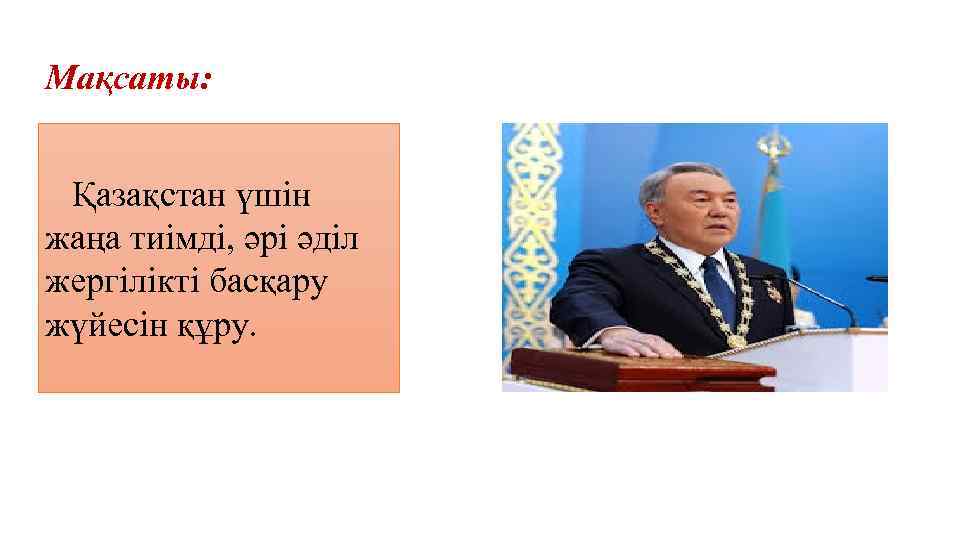 Мақсаты:

Қазақстан үшін жаңа тиімді, әрі әділ жергілікті басқару жүйесін құру.